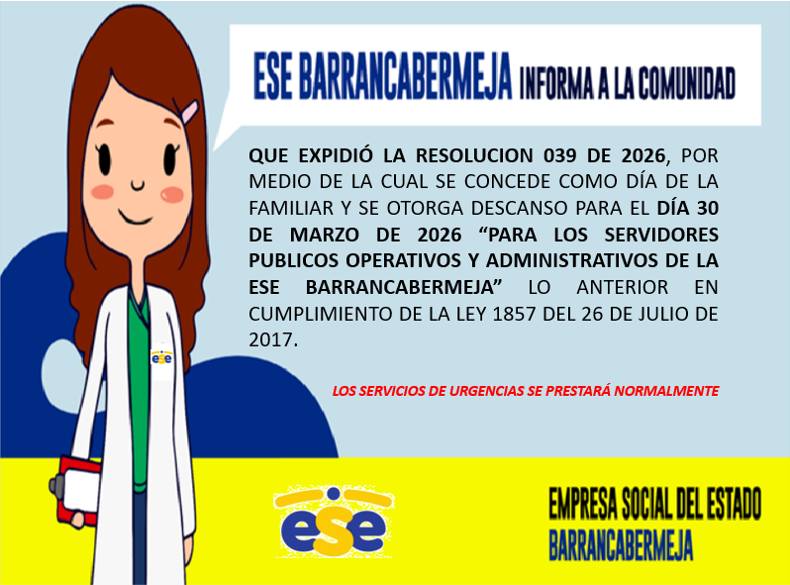 ESE BARRANCABERMEJA INFORMA A LA COMUNIDAD

QUE EXPIDIÓ LA RESOLUCION 039 DE 2026, POR MEDIO DE LA CUAL SE CONCEDE COMO DÍA DE LA FAMILIAR Y SE OTORGA DESCANSO PARA EL DÍA 30 DE MARZO DE 2026 “PARA LOS SERVIDORES PUBLICOS OPERATIVOS Y ADMINISTRATIVOS DE LA ESE BARRANCABERMEJA” LO ANTERIOR EN CUMPLIMIENTO DE LA LEY 1857 DEL 26 DE JULIO DE 2017.

LOS SERVICIOS DE URGENCIAS SE PRESTARÁ NORMALMENTE

ese

ese

EMPRESA SOCIAL DEL ESTADO
BARRANCABERMEJA